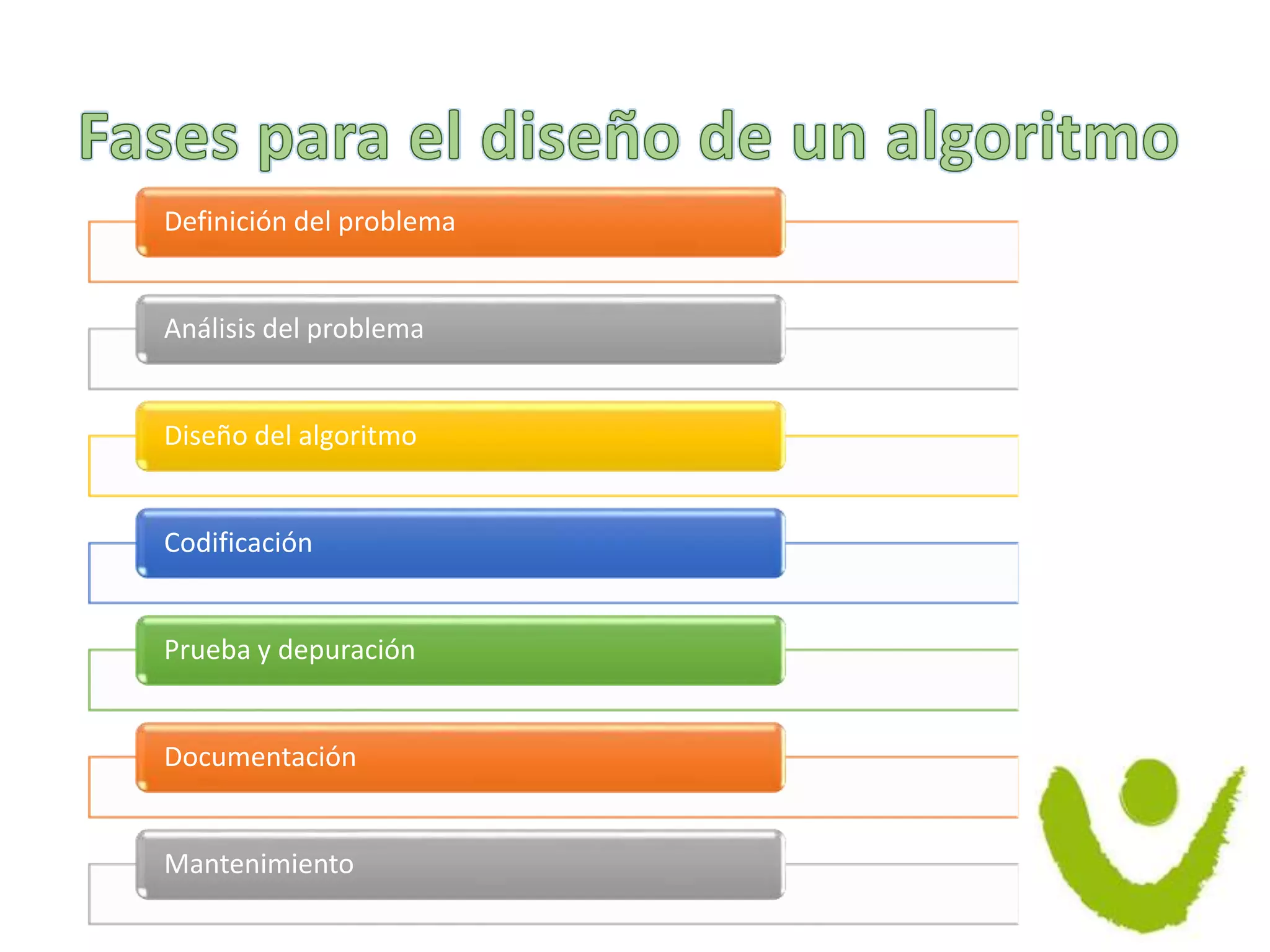 Fases para el diseño de un algoritmo

Definición del problema

Análisis del problema

Diseño del algoritmo

Codificación

Prueba y depuración

Documentación

Mantenimiento